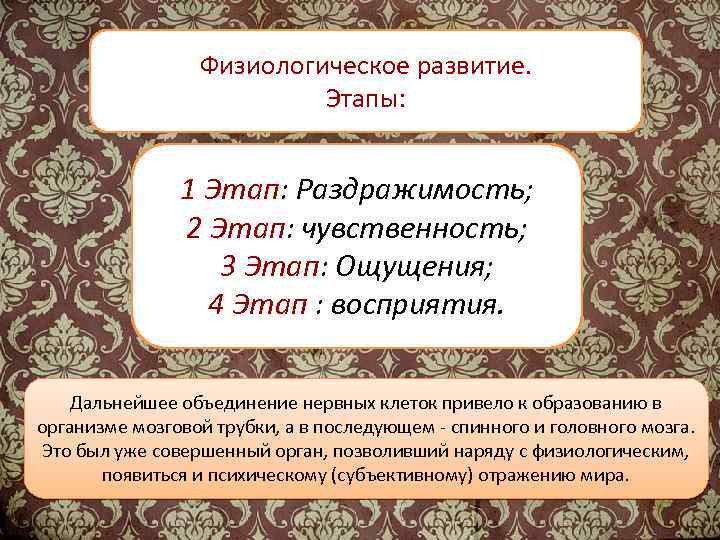 Физиологическое развитие.
Этапы:

1 Этап: Раздражимость;
2 Этап: чувственность;
3 Этап: Ощущения;
4 Этап : восприятия.

Дальнейшее объединение нервных клеток привело к образованию в организме мозговой трубки, а в последующем - спинного и головного мозга. Это был уже совершенный орган, позволивший наряду с физиологическим, появиться и психическому (субъективному) отражению мира.